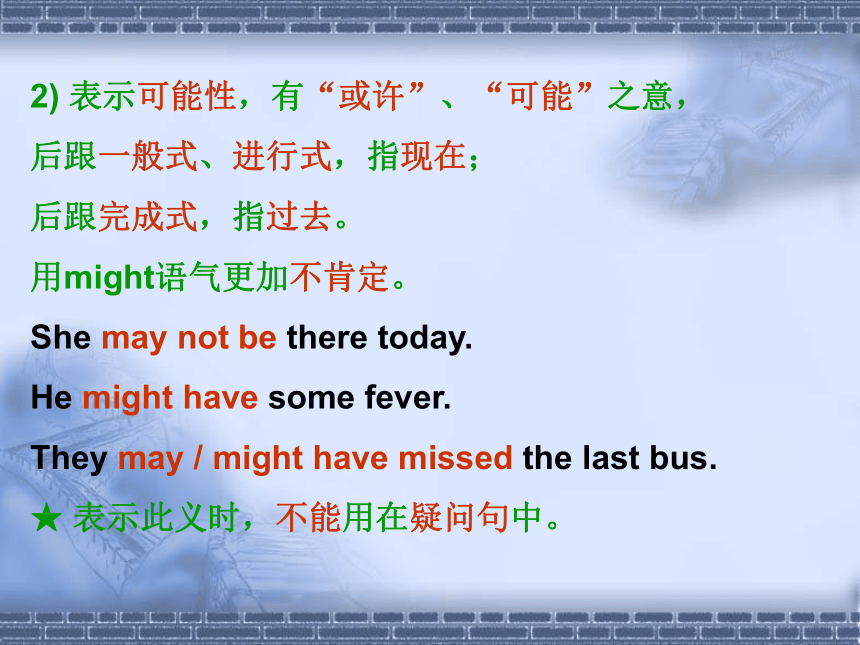 2) 表示可能性，有“或许”、“可能”之意，

后跟一般式、进行式，指现在；

后跟完成式，指过去。

用might语气更加不肯定。

She may not be there today.

He might have some fever.

They may / might have missed the last bus.

★ 表示此义时，不能用在疑问句中。